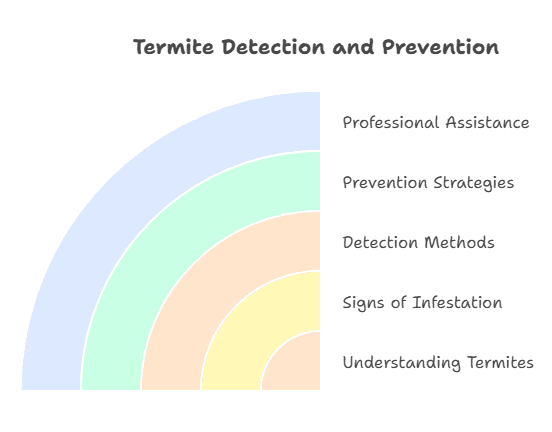 Termite Detection and Prevention

Professional Assistance

Prevention Strategies

Detection Methods

Signs of Infestation

Understanding Termites